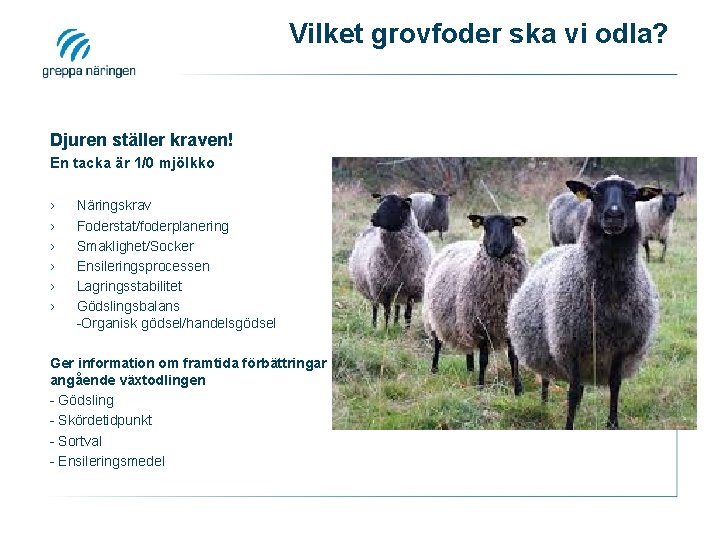 greppa näringen

Vilket grovfoder ska vi odla?

Djuren ställer kraven!
En tacka är 1/0 mjölkko

› Näringskrav
› Foderstat/foderplanering
› Smaklighet/Socker
› Ensileringsprocessen
› Lagringsstabilitet
› Gödslingsbalans
-Organisk gödsel/handelsgödsel

Ger information om framtida förbättringar angående växtodlingen
- Gödsling
- Skördetidpunkt
- Sortval
- Ensileringsmedel